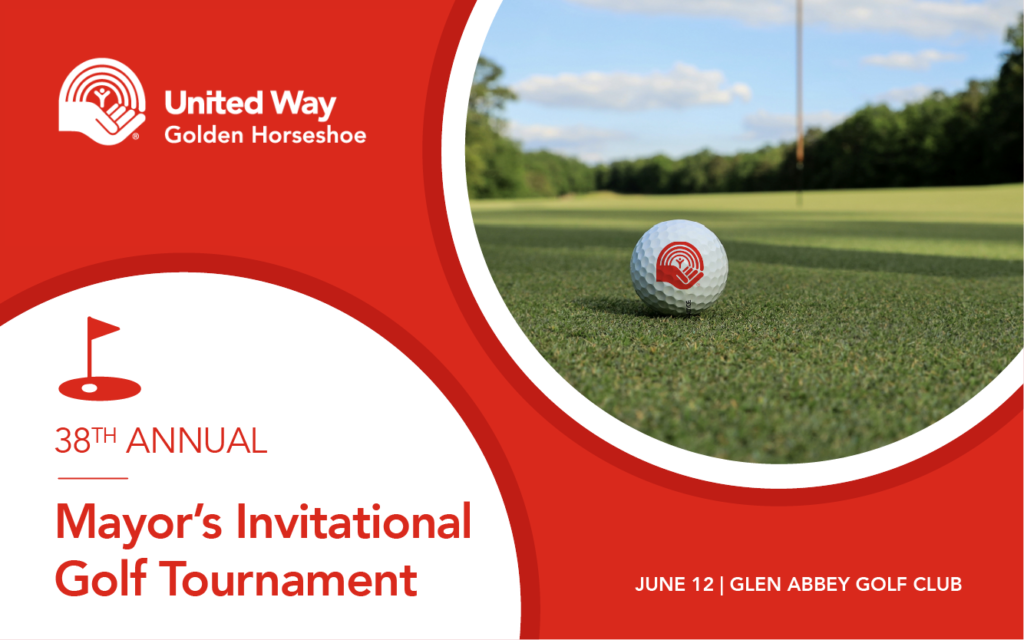 United Way
Golden Horseshoe

38TH ANNUAL

Mayor's Invitational Golf Tournament

JUNE 12 | GLEN ABBEY GOLF CLUB